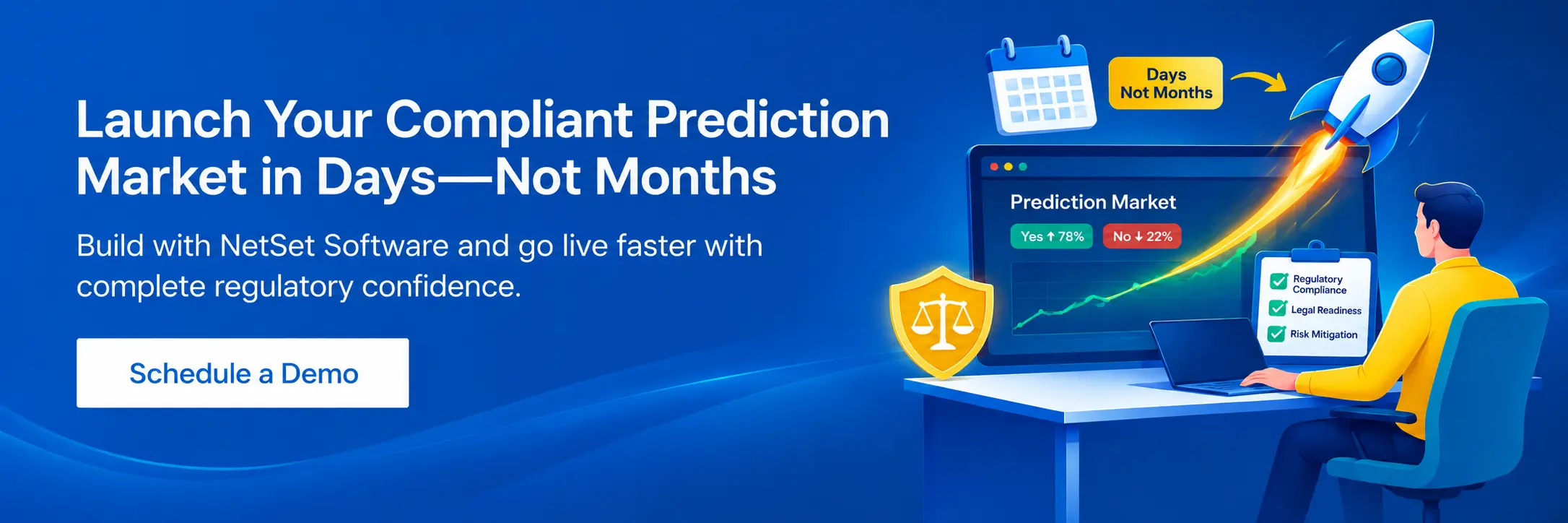 Launch Your Compliant Prediction Market in Days—Not Months

Build with NetSet Software and go live faster with complete regulatory confidence.

Schedule a Demo

Days Not Months

Prediction Market

Yes ↑ 78%

No ↓ 22%

Regulatory Compliance

Legal Readiness

Risk Mitigation